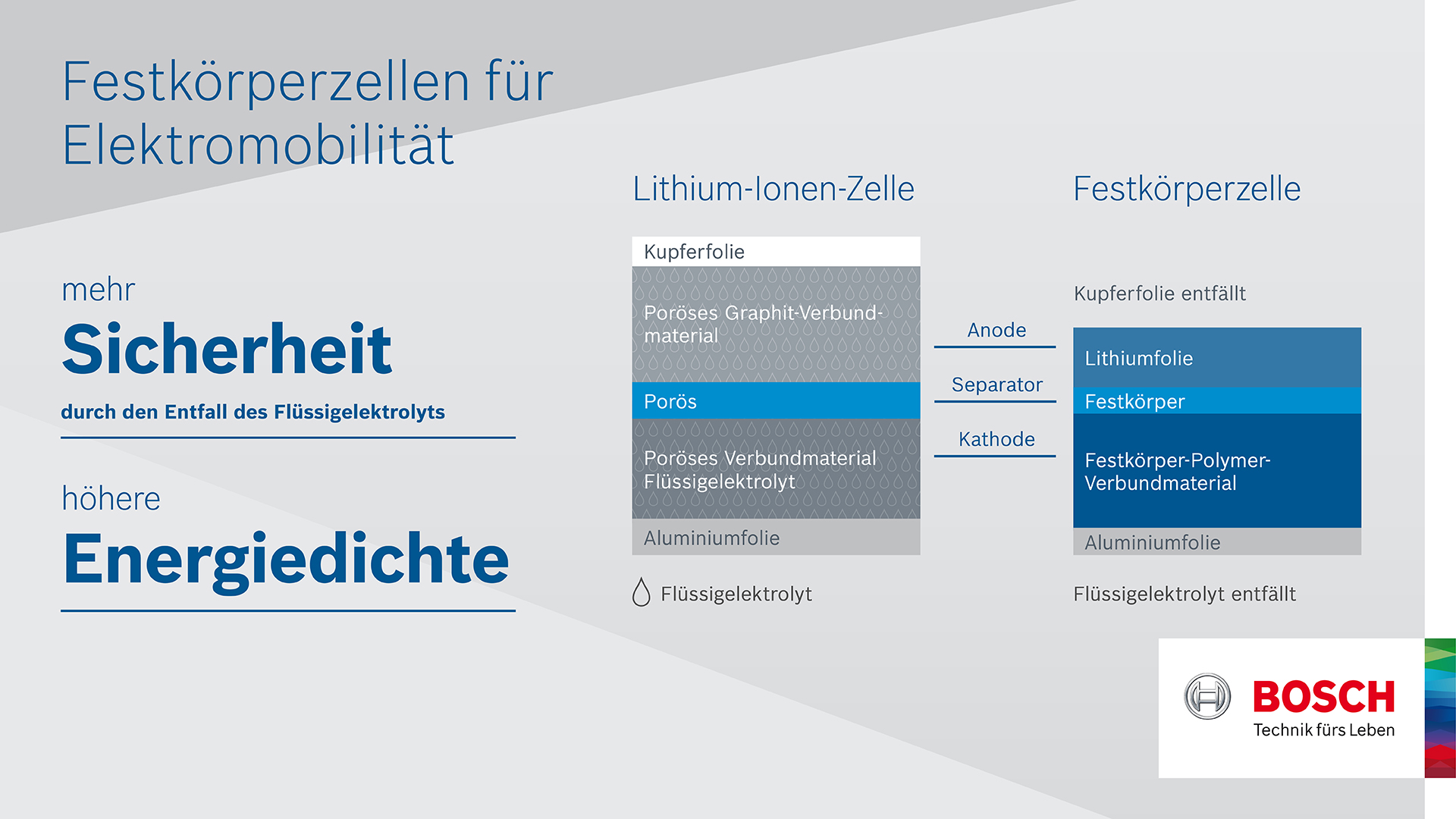 Festkörperzellen für Elektromobilität

mehr
Sicherheit
durch den Entfall des Flüssigelektrolyts

höhere
Energiedichte

Lithium-Ionen-Zelle

Kupferfolie

Poröses Graphit-Verbundmaterial

Porös

Poröses Verbundmaterial Flüssigelektrolyt

Aluminiumfolie

Flüssigelektrolyt

Anode

Separator

Kathode

Festkörperzelle

Kupferfolie entfällt

Lithiumfolie

Festkörper

Festkörper-Polymer-Verbundmaterial

Aluminiumfolie

Flüssigelektrolyt entfällt

BOSCH
Technik fürs Leben